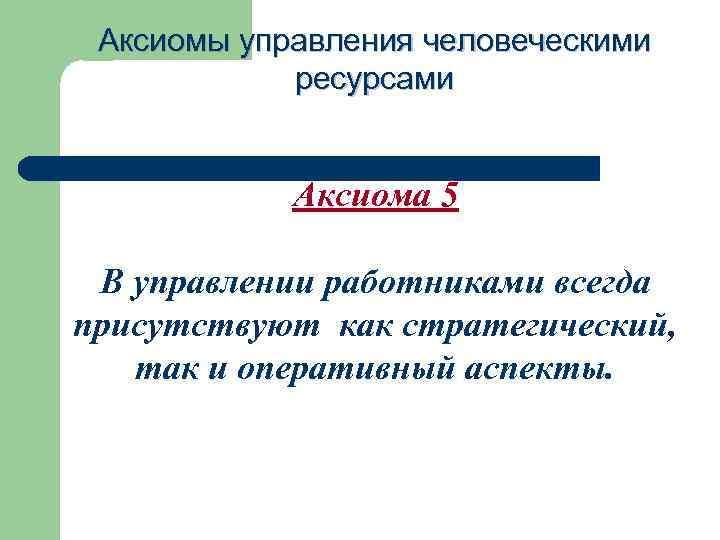 Аксиомы управления человеческими ресурсами

Аксиома 5

В управлении работниками всегда присутствуют как стратегический, так и оперативный аспекты.